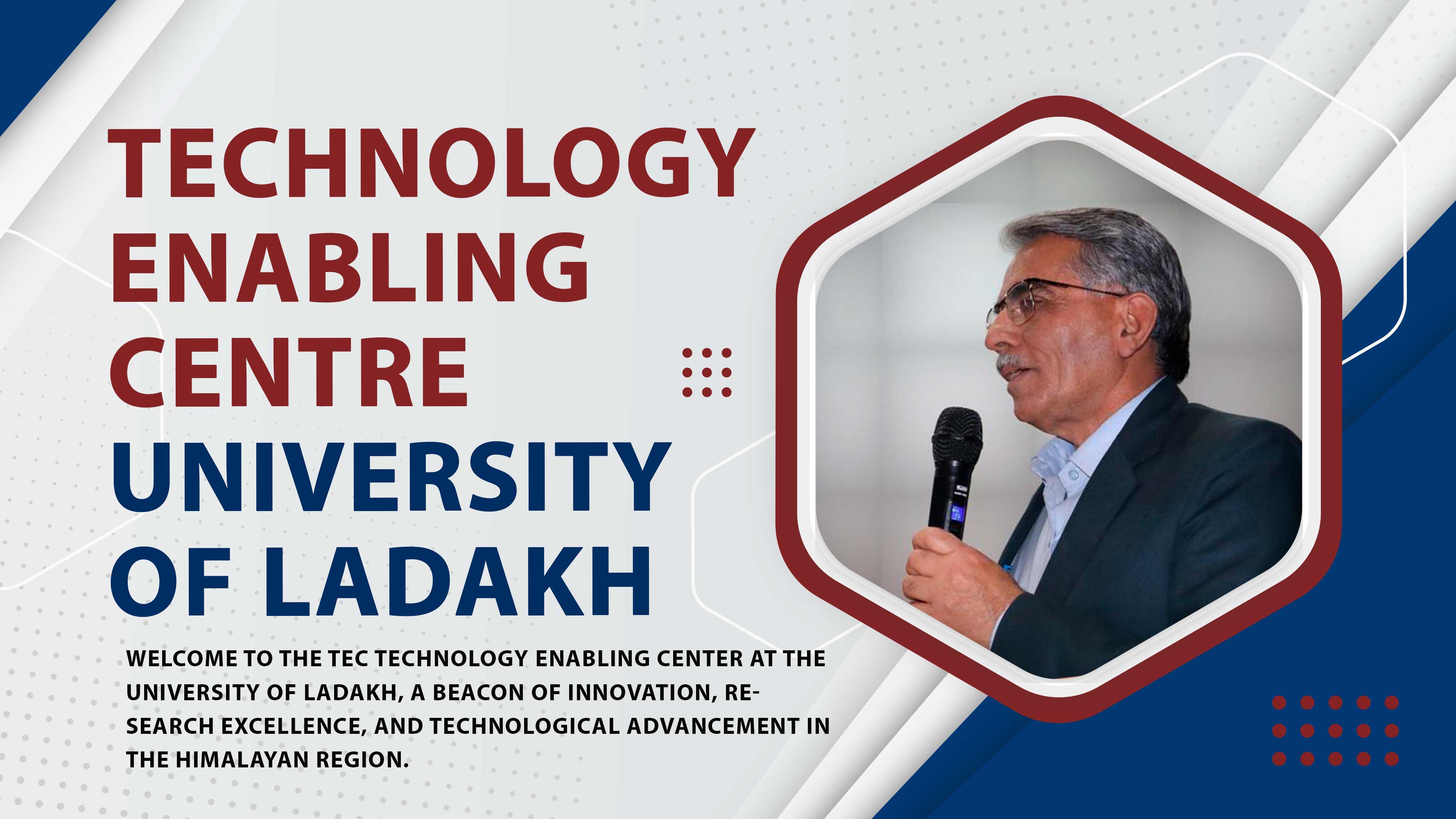 TECHNOLOGY ENABLING CENTRE
UNIVERSITY OF LADAKH

WELCOME TO THE TEC TECHNOLOGY ENABLING CENTER AT THE UNIVERSITY OF LADAKH, A BEACON OF INNOVATION, RESEARCH EXCELLENCE, AND TECHNOLOGICAL ADVANCEMENT IN THE HIMALAYAN REGION.